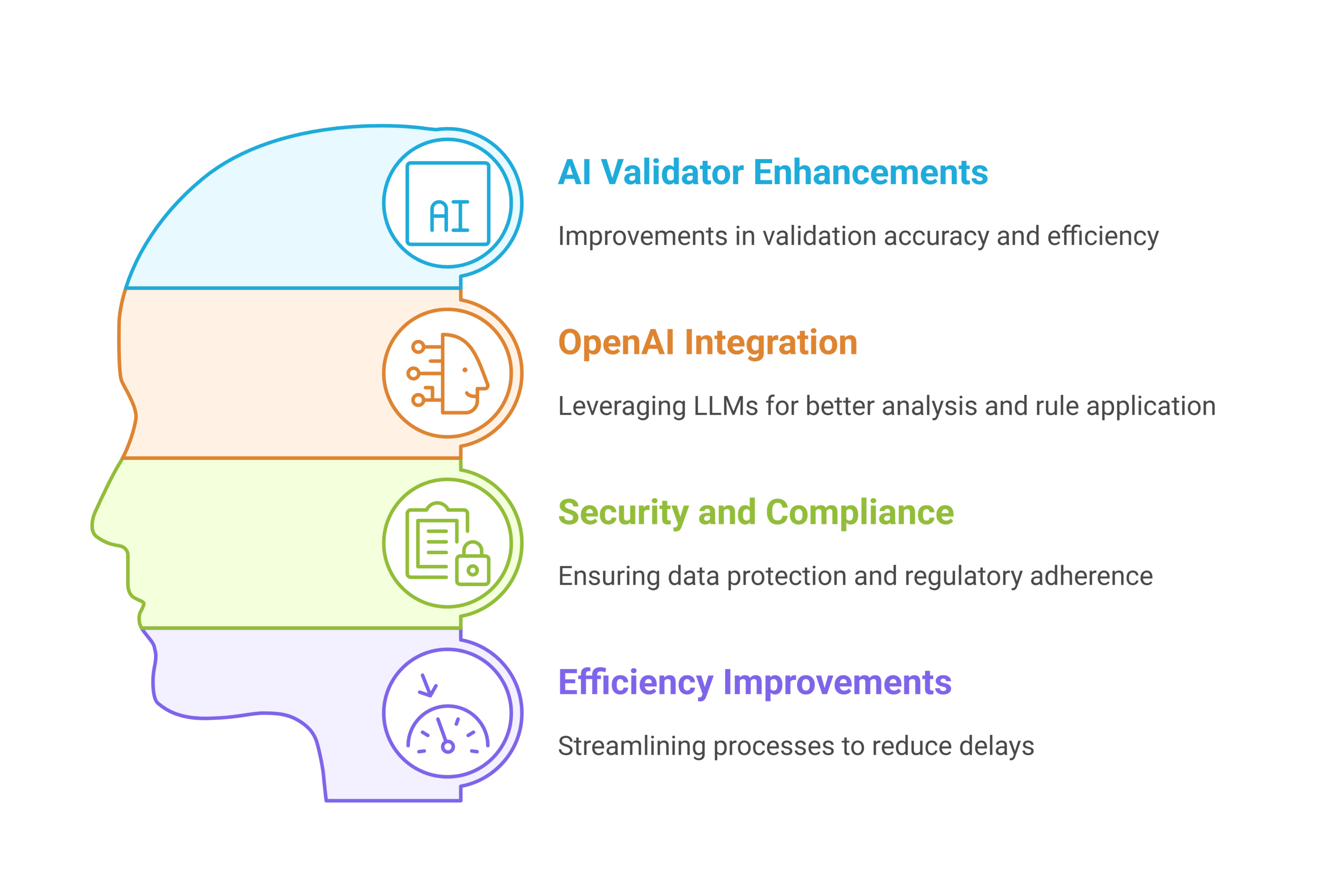 AI

AI Validator Enhancements

Improvements in validation accuracy and efficiency

OpenAI Integration

Leveraging LLMs for better analysis and rule application

Security and Compliance

Ensuring data protection and regulatory adherence

Efficiency Improvements

Streamlining processes to reduce delays